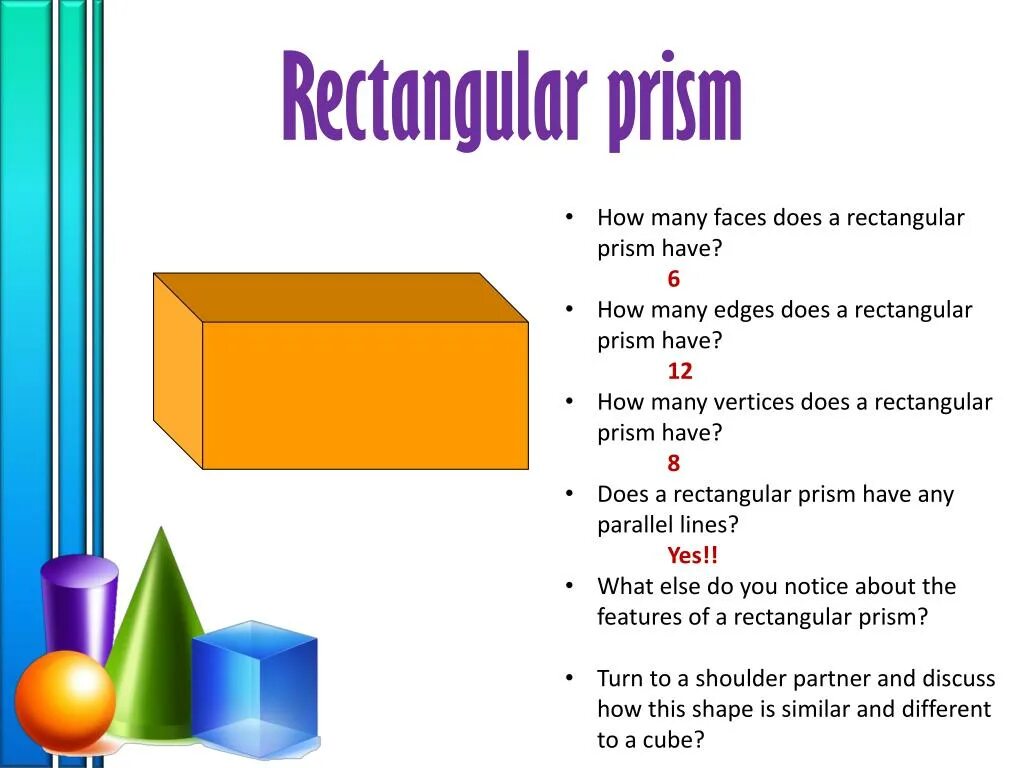 Rectangular prism

• How many faces does a rectangular prism have?
6
• How many edges does a rectangular prism have?
12
• How many vertices does a rectangular prism have?
8
• Does a rectangular prism have any parallel lines?
Yes!!
• What else do you notice about the features of a rectangular prism?

• Turn to a shoulder partner and discuss how this shape is similar and different to a cube?